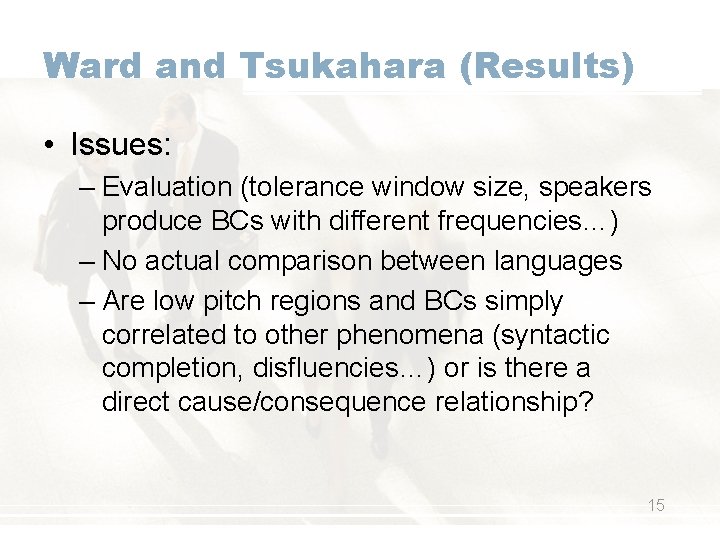 Ward and Tsukahara (Results)

• Issues:
– Evaluation (tolerance window size, speakers produce BCs with different frequencies…)
– No actual comparison between languages
– Are low pitch regions and BCs simply correlated to other phenomena (syntactic completion, disfluencies…) or is there a direct cause/consequence relationship?

15